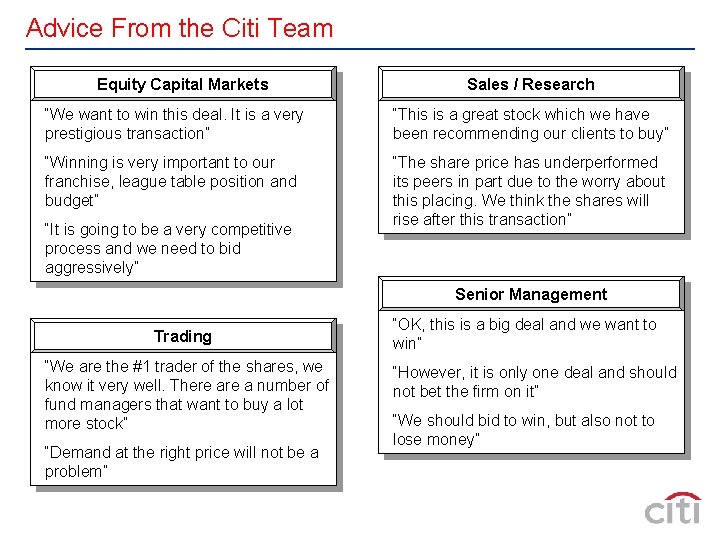 Advice From the Citi Team

Equity Capital Markets

"We want to win this deal. It is a very prestigious transaction"

"Winning is very important to our franchise, league table position and budget"

"It is going to be a very competitive process and we need to bid aggressively"

Trading

"We are the #1 trader of the shares, we know it very well. There are a number of fund managers that want to buy a lot more stock"

"Demand at the right price will not be a problem"

Sales / Research

"This is a great stock which we have been recommending our clients to buy"

"The share price has underperformed its peers in part due to the worry about this placing. We think the shares will rise after this transaction"

Senior Management

"OK, this is a big deal and we want to win"

"However, it is only one deal and should not bet the firm on it"

"We should bid to win, but also not to lose money"

citi